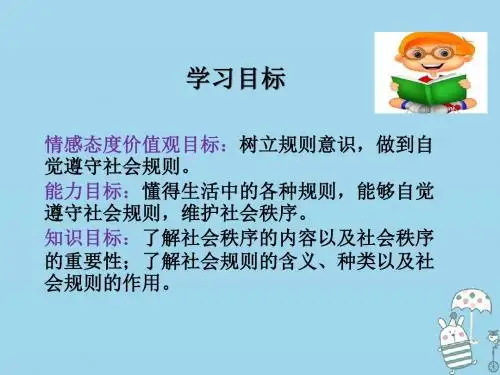 学习目标

情感态度价值观目标：树立规则意识，做到自觉遵守社会规则。

能力目标：懂得生活中的各种规则，能够自觉遵守社会规则，维护社会秩序。

知识目标：了解社会秩序的内容以及社会秩序的重要性；了解社会规则的含义、种类以及社会规则的作用。